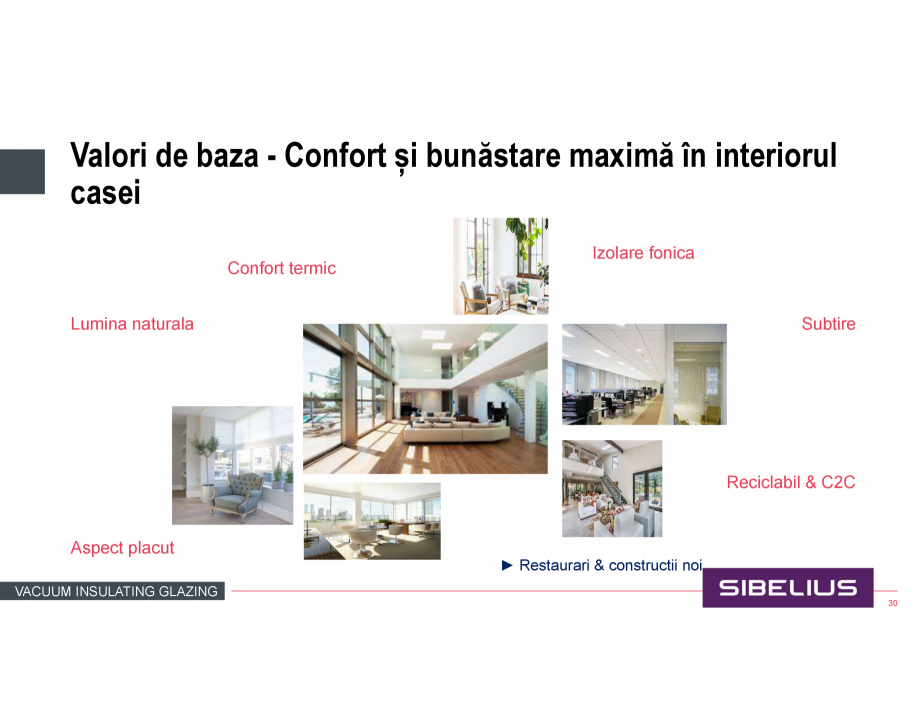 Valori de baza - Confort și bunăstare maximă în interiorul casei

Confort termic

Izolare fonica

Lumina naturala

Subtire

Reciclabil & C2C

Aspect placut

► Restaurari & constructii noi

VACUUM INSULATING GLAZING

SIBELIUS

30